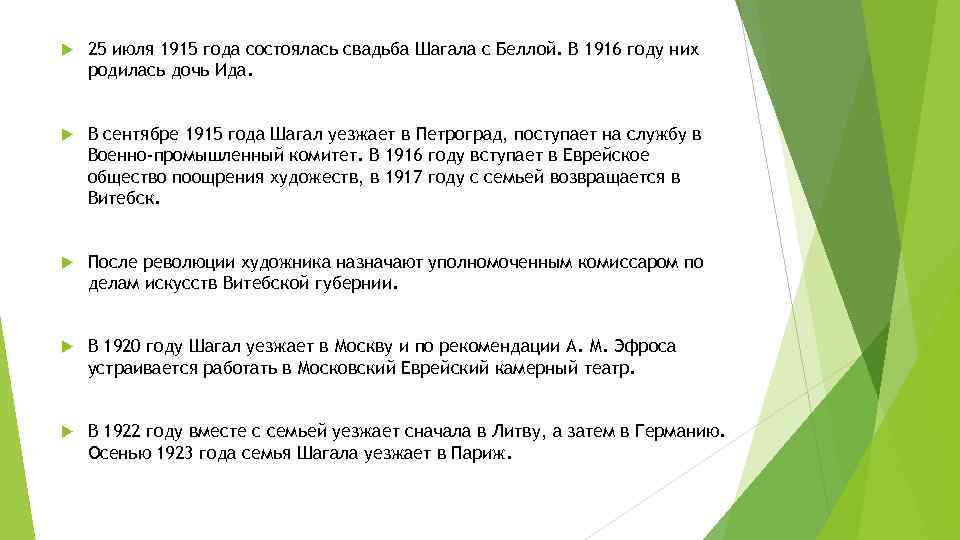 25 июля 1915 года состоялась свадьба Шагала с Беллой. В 1916 году них родилась дочь Ида.

В сентябре 1915 года Шагал уезжает в Петроград, поступает на службу в Военно-промышленный комитет. В 1916 году вступает в Еврейское общество поощрения художеств, в 1917 году с семьей возвращается в Витебск.

После революции художника назначают уполномоченным комиссаром по делам искусств Витебской губернии.

В 1920 году Шагал уезжает в Москву и по рекомендации А. М. Эфроса устраивается работать в Московский Еврейский камерный театр.

В 1922 году вместе с семьей уезжает сначала в Литву, а затем в Германию. Осенью 1923 года семья Шагала уезжает в Париж.